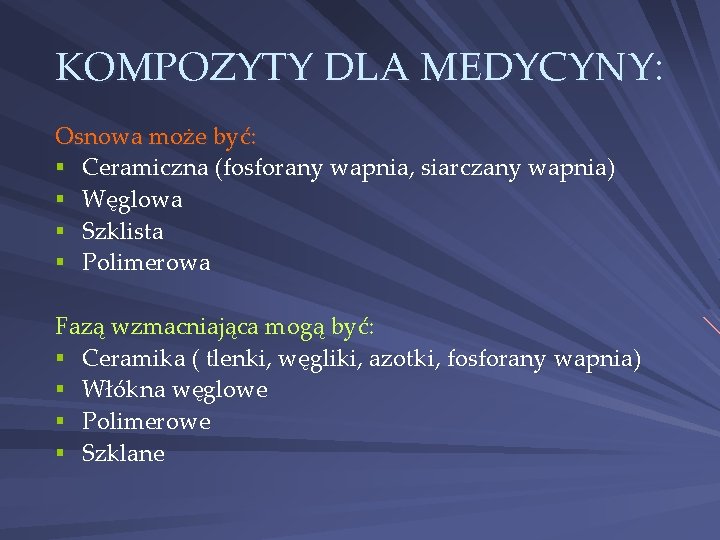 KOMPOZYTY DLA MEDYCYNY:

Osnowa może być:
- Ceramiczna (fosforany wapnia, siarczany wapnia)
- Węglowa
- Szklista
- Polimerowa

Fazą wzmacniająca mogą być:
- Ceramika ( tlenki, węgliki, azotki, fosforany wapnia)
- Włókna węglowe
- Polimerowe
- Szklane